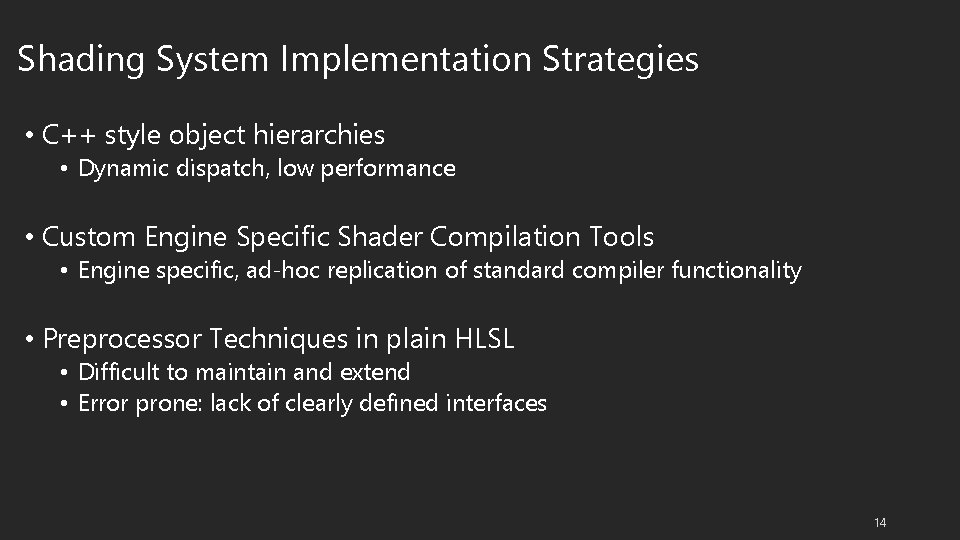 Shading System Implementation Strategies

• C++ style object hierarchies
  • Dynamic dispatch, low performance

• Custom Engine Specific Shader Compilation Tools
  • Engine specific, ad-hoc replication of standard compiler functionality

• Preprocessor Techniques in plain HLSL
  • Difficult to maintain and extend
  • Error prone: lack of clearly defined interfaces

14